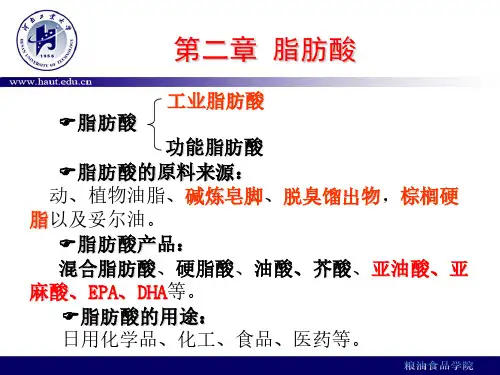 河南工业大学
HENAN UNIVERSITY OF TECHNOLOGY
1956

第二章 脂肪酸

www.haut.edu.cn

☛脂肪酸 工业脂肪酸
功能脂肪酸

☛脂肪酸的原料来源：
动、植物油脂、碱炼皂脚、脱臭馏出物，棕榈硬脂以及妥尔油。

☛脂肪酸产品：
混合脂肪酸、硬脂酸、油酸、芥酸、亚油酸、亚麻酸、EPA、DHA等。

☛脂肪酸的用途：
日用化学品、化工、食品、医药等。

粮油食品学院